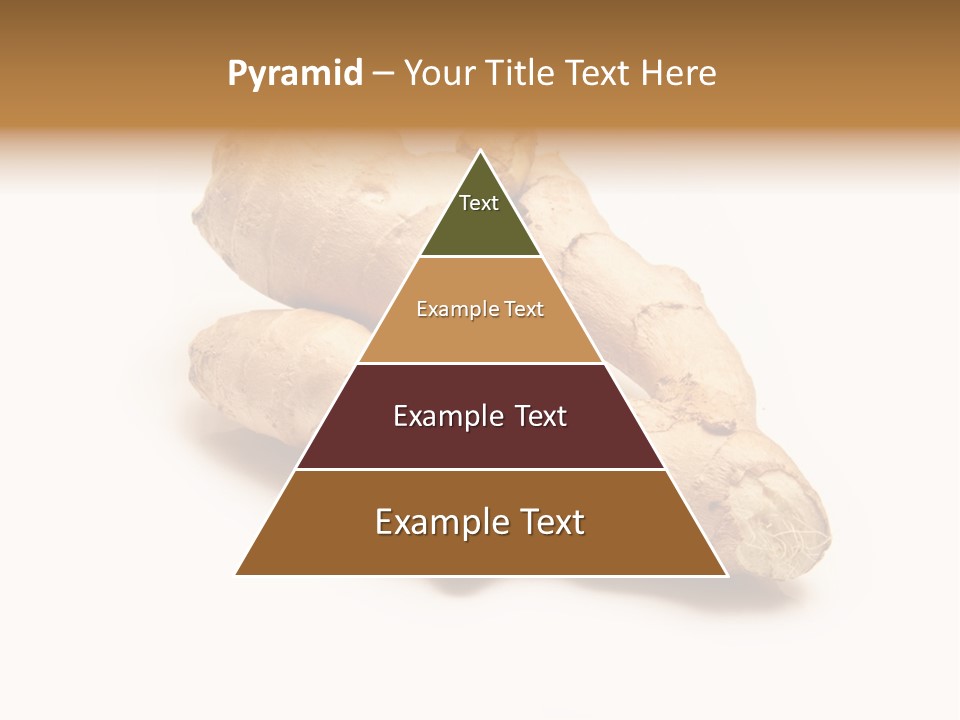 Pyramid – Your Title Text Here

Text

Example Text

Example Text

Example Text